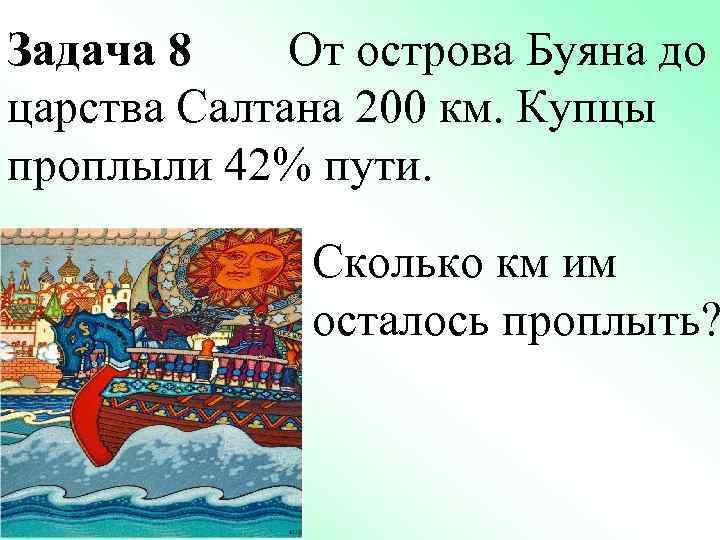 Задача 8 От острова Буяна до царства Салтана 200 км. Купцы проплыли 42% пути.

Сколько км им осталось проплыть?